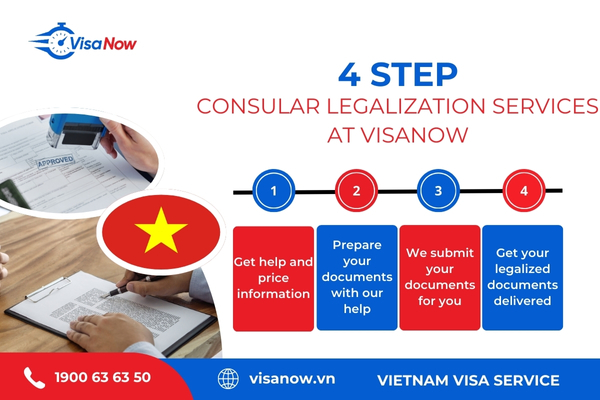 VisaNow

4 STEP
CONSULAR LEGALIZATION SERVICES AT VISANOW

APPROVED

1
2
3
4

Get help and price information

Prepare your documents with our help

We submit your documents for you

Get your legalized documents delivered

1900 63 63 50

visanow.vn

VIETNAM VISA SERVICE